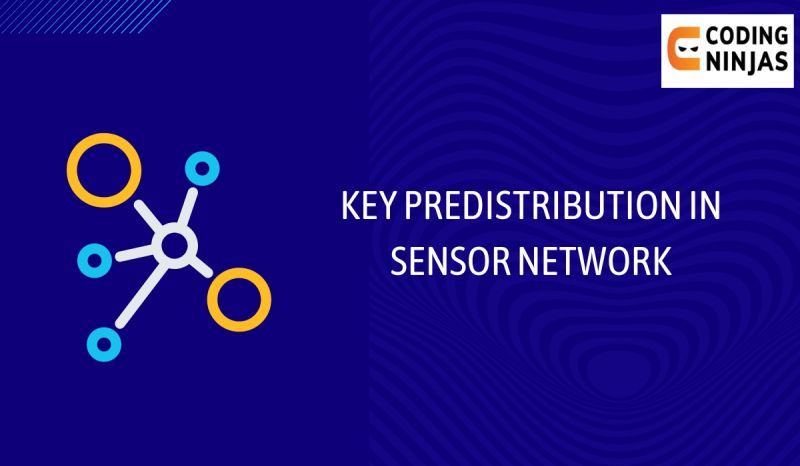 CODING NINJAS

KEY PREDISTRIBUTION IN SENSOR NETWORK